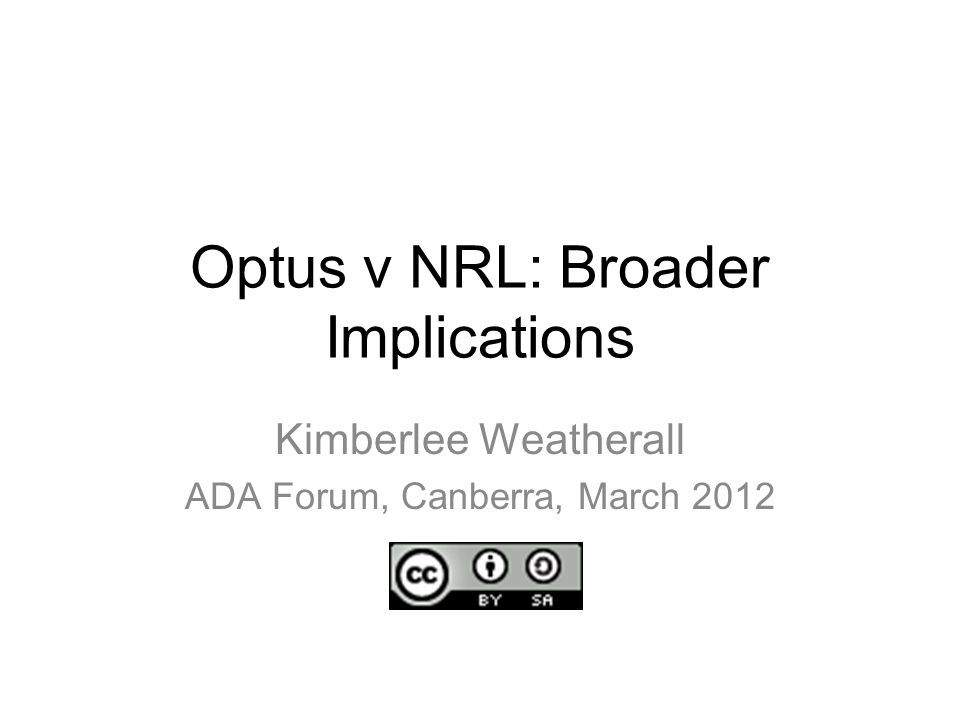 Optus v NRL: Broader Implications

Kimberlee Weatherall

ADA Forum, Canberra, March 2012

cc BY SA